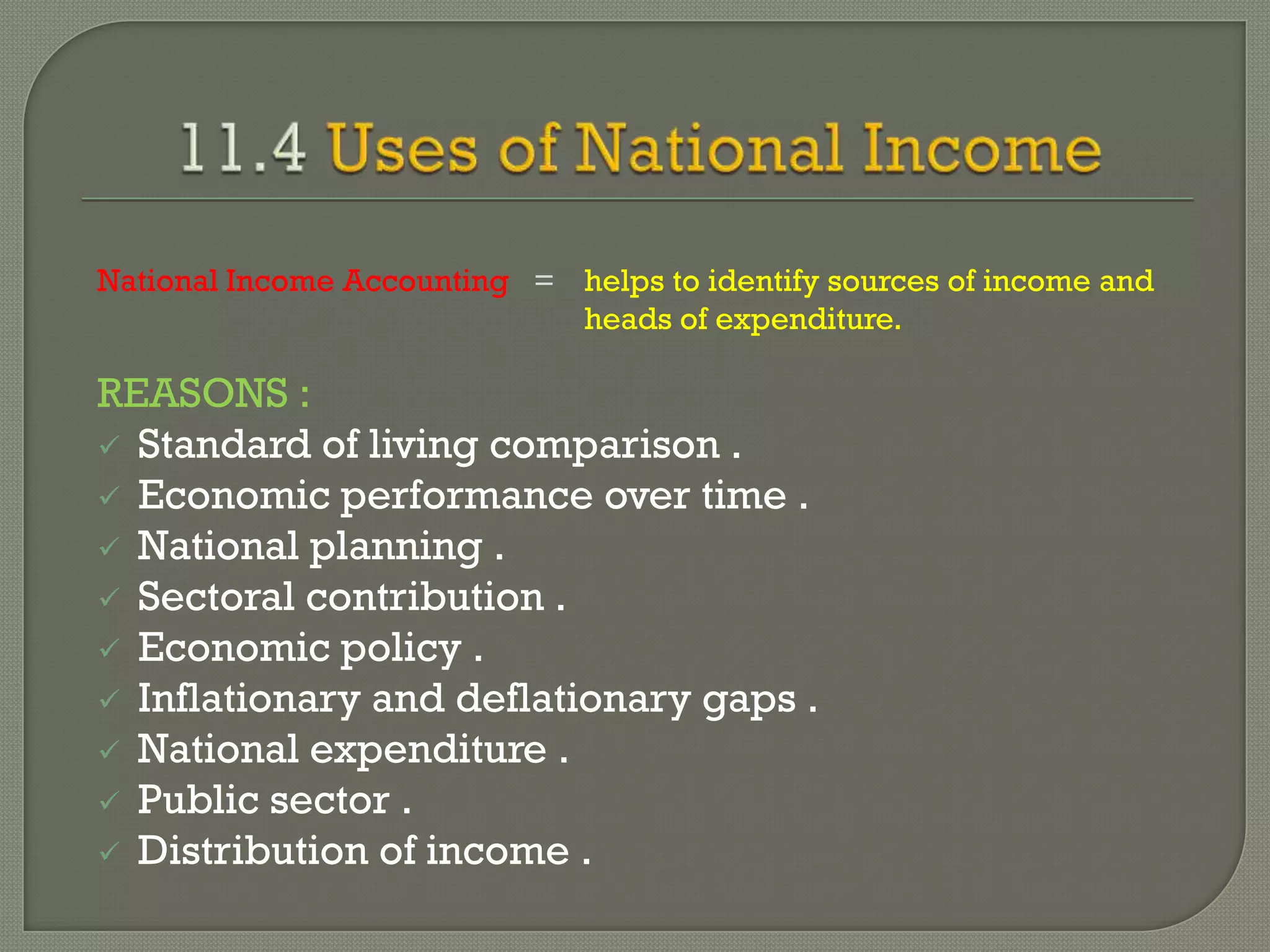 11.4 Uses of National Income

National Income Accounting = helps to identify sources of income and heads of expenditure.

REASONS :
✓ Standard of living comparison .
✓ Economic performance over time .
✓ National planning .
✓ Sectoral contribution .
✓ Economic policy .
✓ Inflationary and deflationary gaps .
✓ National expenditure .
✓ Public sector .
✓ Distribution of income .